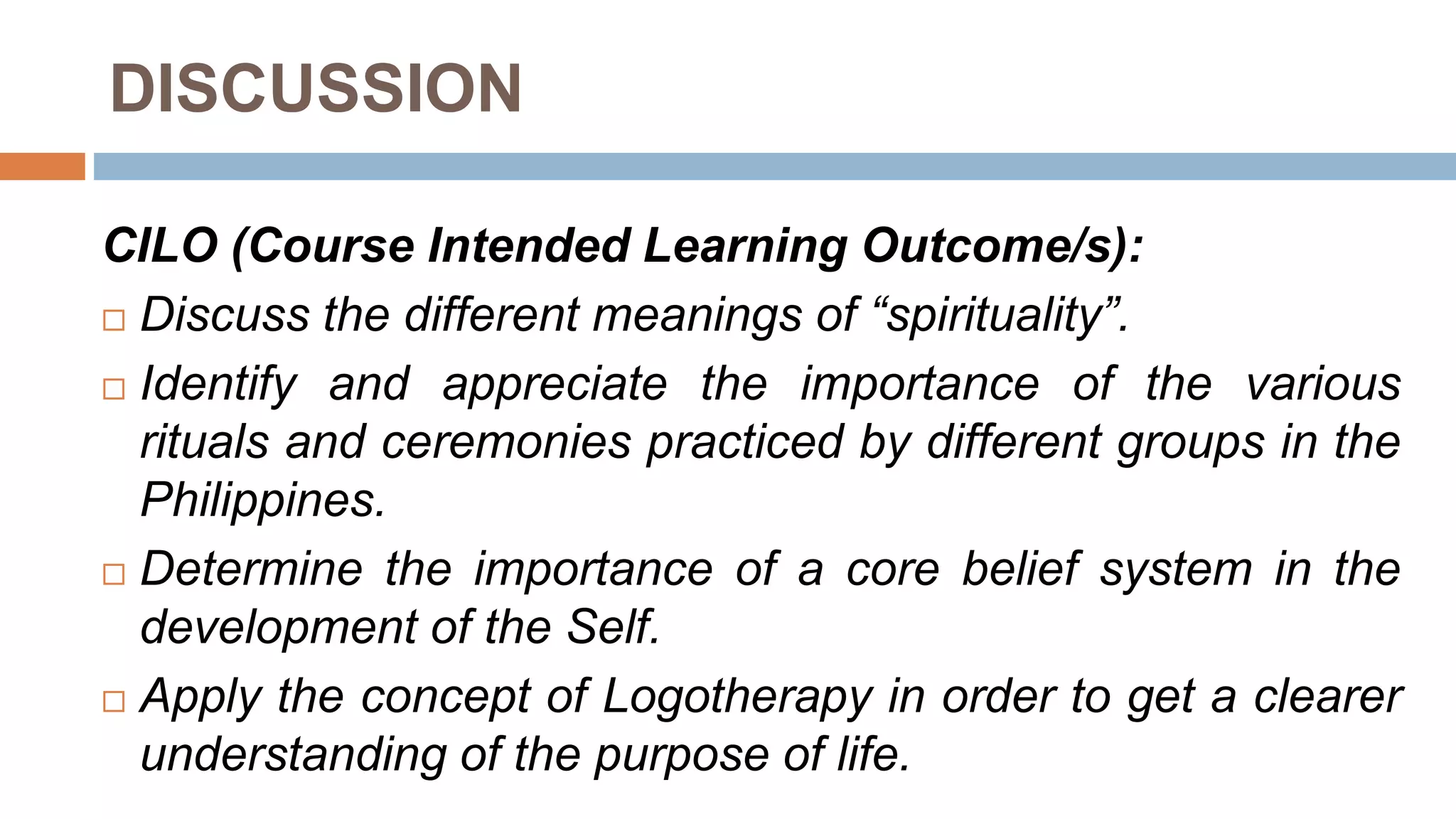 DISCUSSION

CILO (Course Intended Learning Outcome/s):

□ Discuss the different meanings of “spirituality”.

□ Identify and appreciate the importance of the various rituals and ceremonies practiced by different groups in the Philippines.

□ Determine the importance of a core belief system in the development of the Self.

□ Apply the concept of Logotherapy in order to get a clearer understanding of the purpose of life.